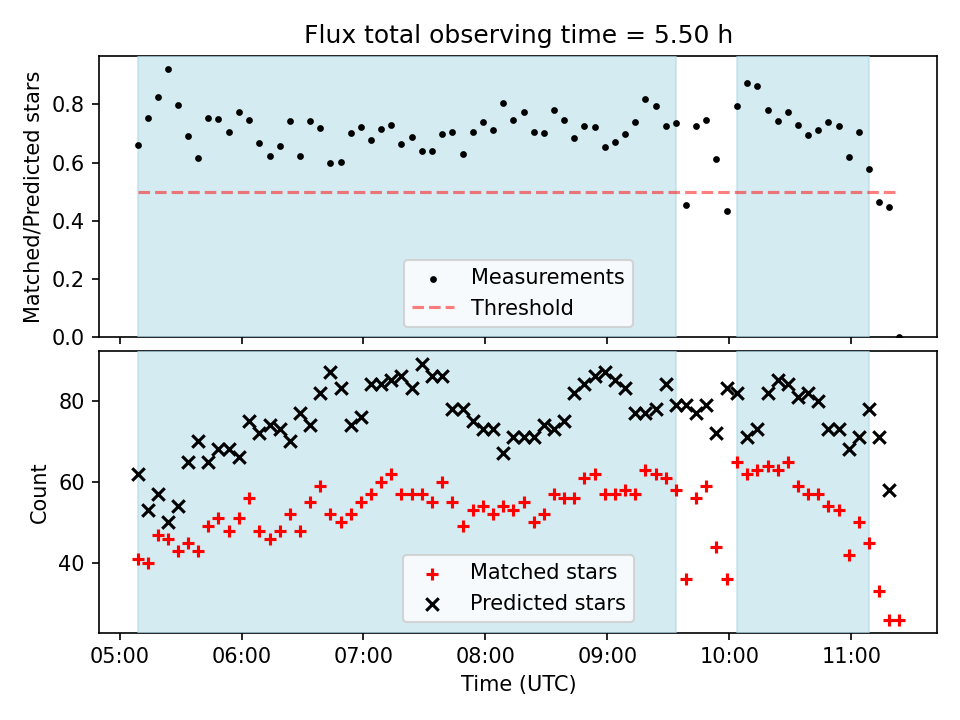 Flux total observing time = 5.50 h

Matched/Predicted stars

0.8
0.6
0.4
0.2
0.0

Measurements
Threshold

Count

80
60
40

Matched stars
Predicted stars

05:00 06:00 07:00 08:00 09:00 10:00 11:00

Time (UTC)